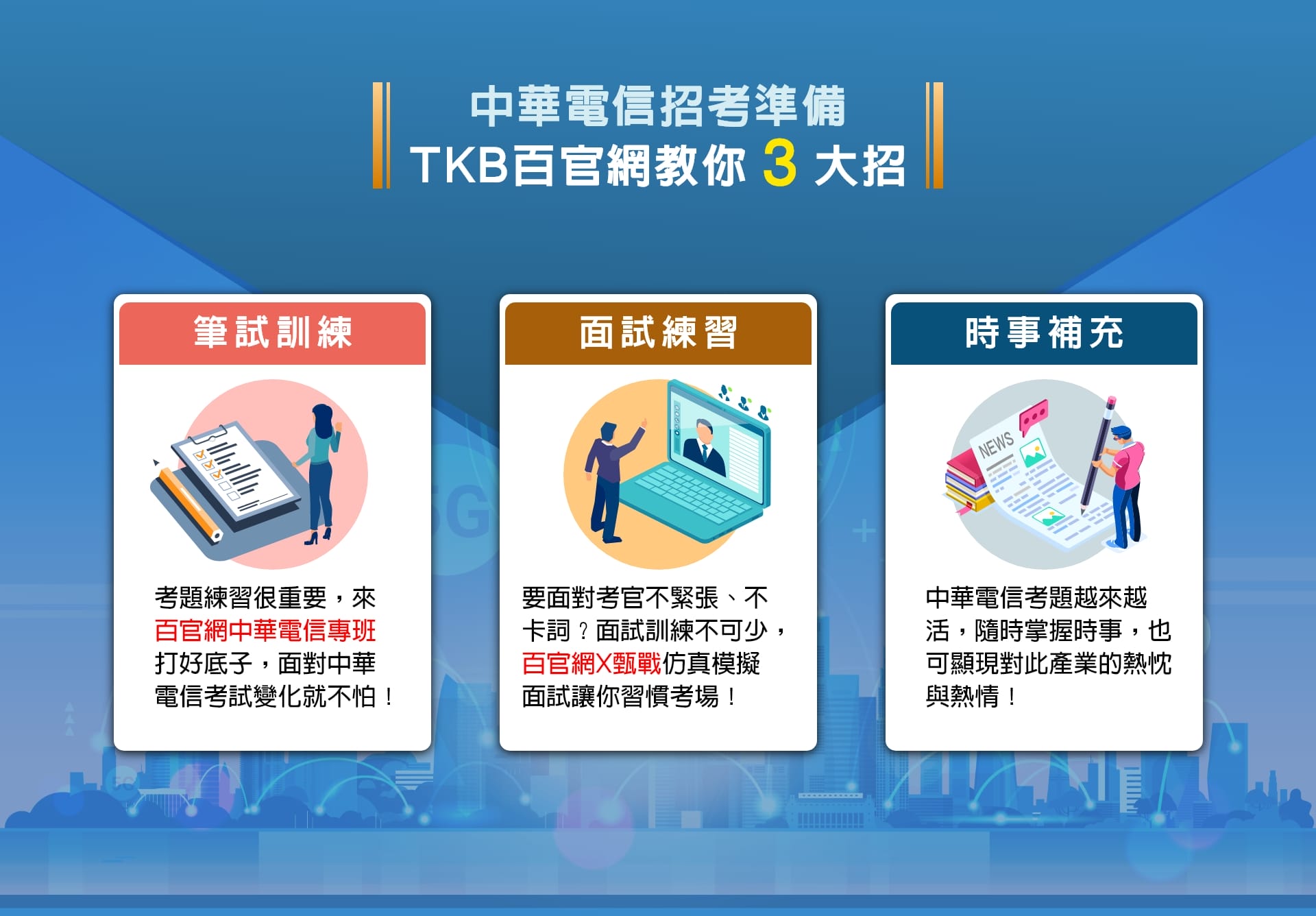 中華電信招考準備
TKB百官網教你 3 大招

筆試訓練

考題練習很重要，來百官網中華電信專班打好底子，面對中華電信考試變化就不怕！

面試練習

要面對考官不緊張、不卡詞？面試訓練不可少，百官網X甄戰仿真模擬面試讓你習慣考場！

時事補充

NEWS

中華電信考題越來越活，隨時掌握時事，也可顯現對此產業的熱忱與熱情！